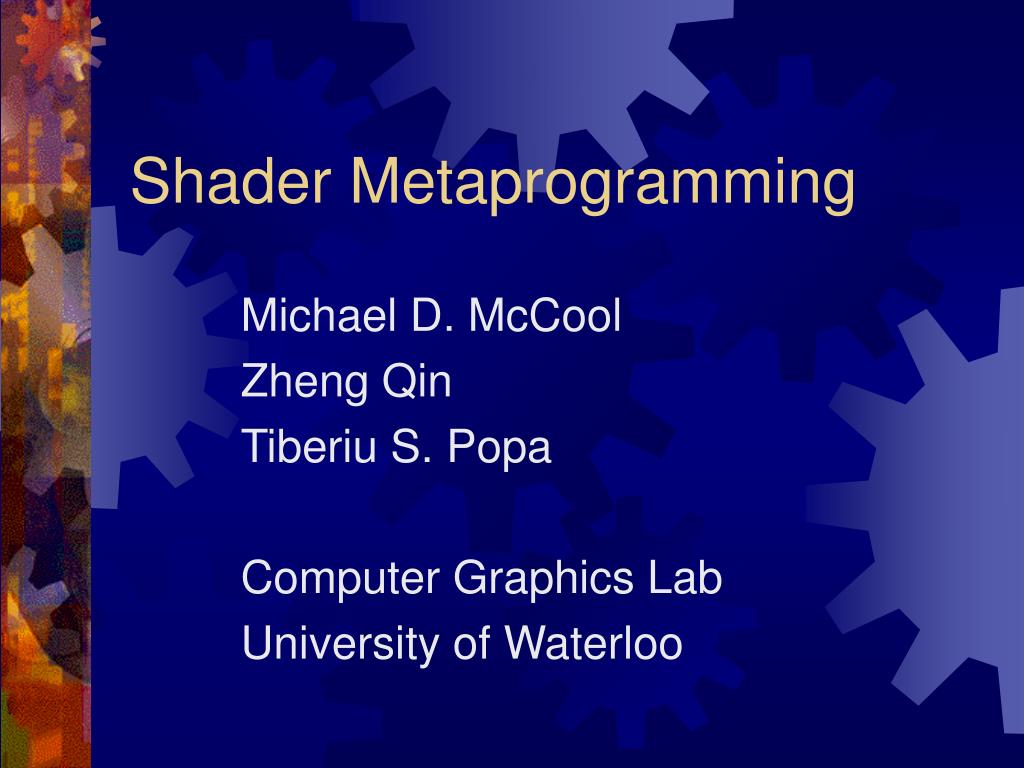 Shader Metaprogramming

Michael D. McCool
Zheng Qin
Tiberiu S. Popa

Computer Graphics Lab
University of Waterloo